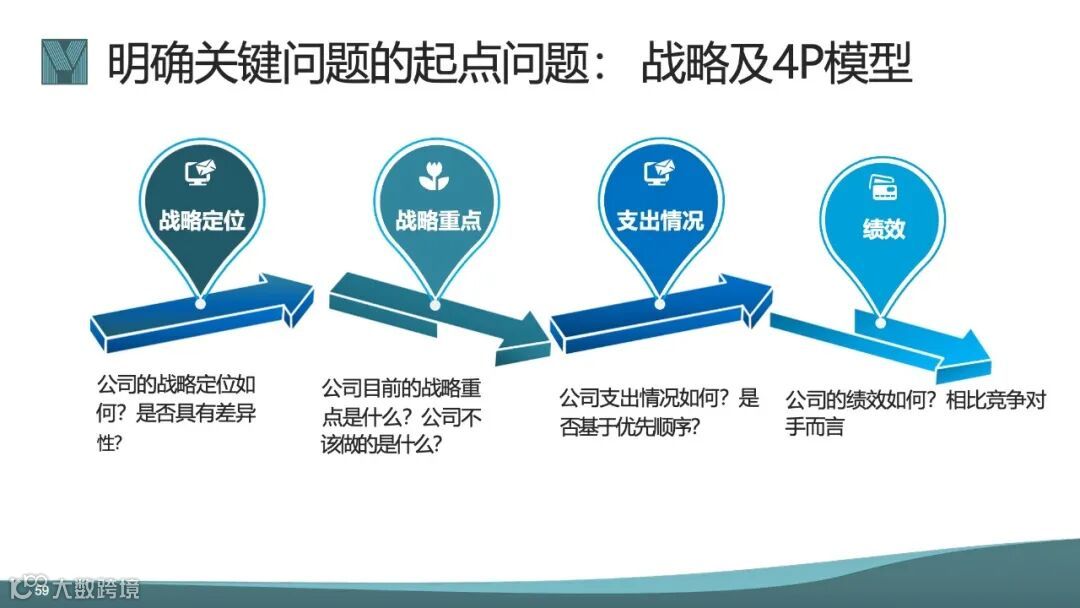 明确关键问题的起点问题： 战略及4P模型

战略定位

战略重点

支出情况

绩效

公司的战略定位如何？是否具有差异性?

公司目前的战略重点是什么？公司不该做的是什么?

公司支出情况如何？是否基于优先顺序?

公司的绩效如何？相比竞争对手而言

59

大数跨境